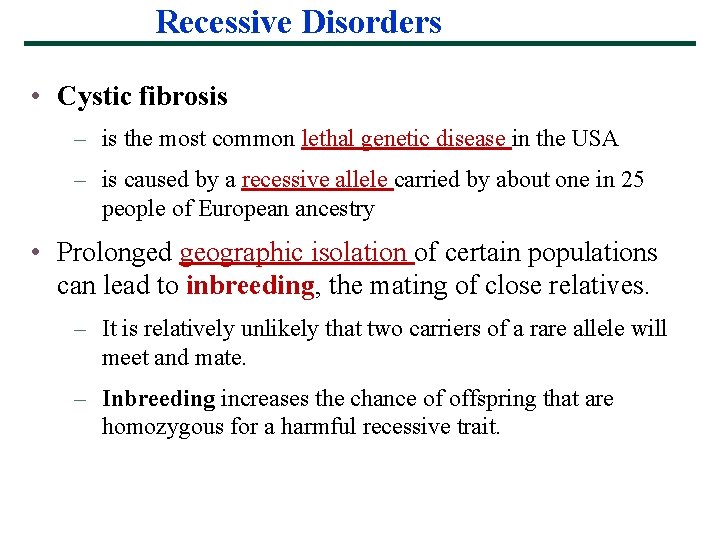 Recessive Disorders

• Cystic fibrosis

– is the most common lethal genetic disease in the USA

– is caused by a recessive allele carried by about one in 25 people of European ancestry

• Prolonged geographic isolation of certain populations can lead to inbreeding, the mating of close relatives.

– It is relatively unlikely that two carriers of a rare allele will meet and mate.

– Inbreeding increases the chance of offspring that are homozygous for a harmful recessive trait.